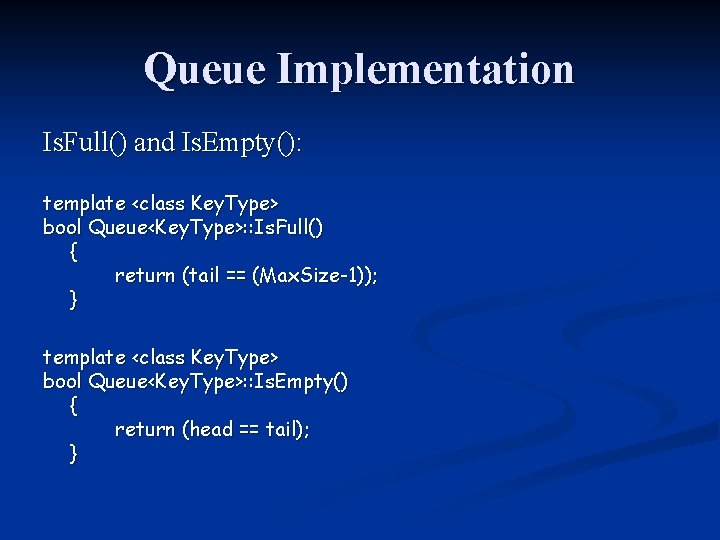 Queue Implementation

IsFull() and IsEmpty():

template <class KeyType>
bool Queue<KeyType>::IsFull()
{
return (tail == (MaxSize-1));
}

template <class KeyType>
bool Queue<KeyType>::IsEmpty()
{
return (head == tail);
}